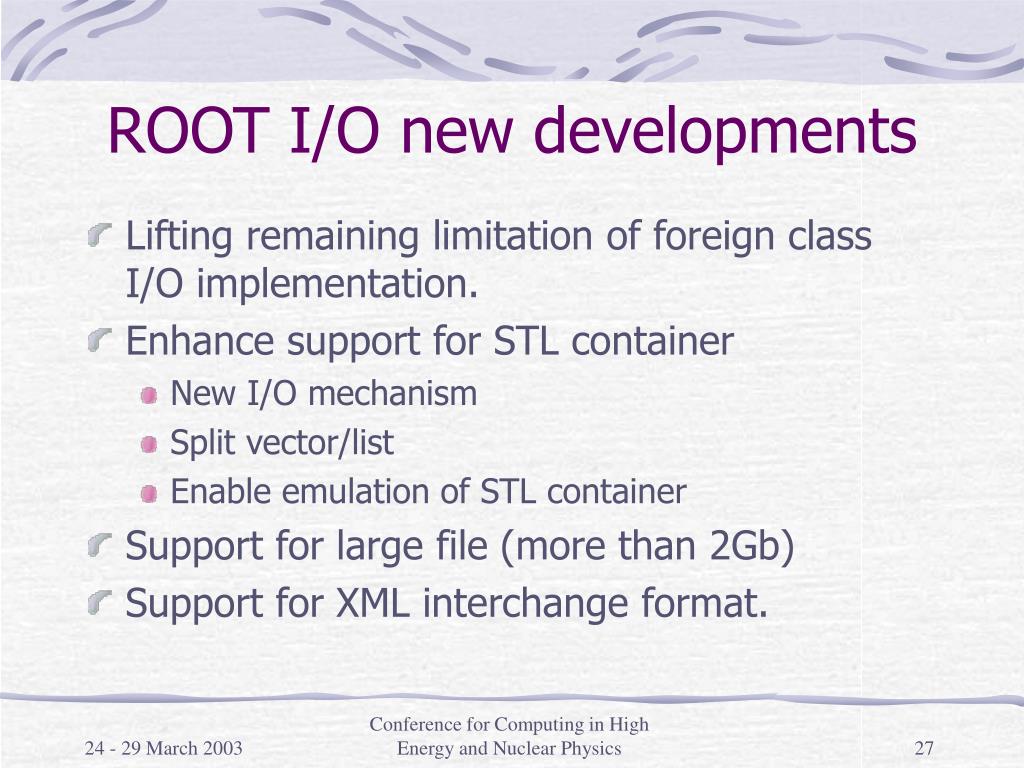 ROOT I/O new developments

Lifting remaining limitation of foreign class I/O implementation.

Enhance support for STL container

New I/O mechanism

Split vector/list

Enable emulation of STL container

Support for large file (more than 2Gb)

Support for XML interchange format.

24 - 29 March 2003

Conference for Computing in High Energy and Nuclear Physics

27